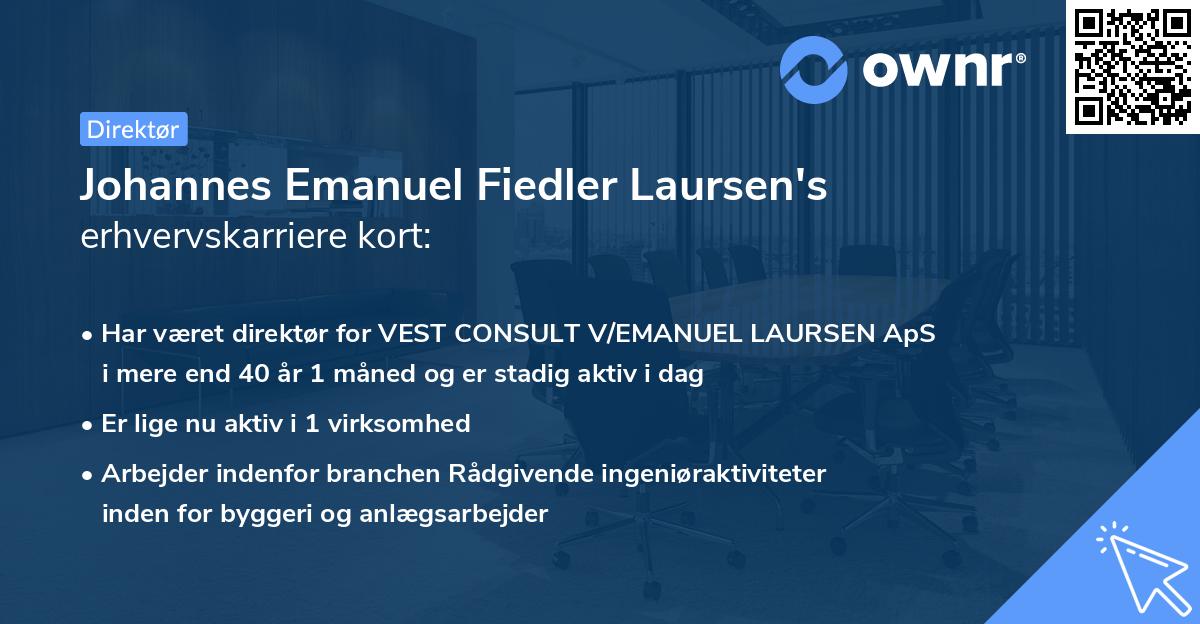 ownr®

Direktør

Johannes Emanuel Fiedler Laursen's erhvervskarriere kort:

• Har været direktør for VEST CONSULT V/EMANUEL LAURSEN ApS i mere end 40 år 1 måned og er stadig aktiv i dag

• Er lige nu aktiv i 1 virksomhed

• Arbejder indenfor branchen Rådgivende ingeniøraktiviteter inden for byggeri og anlægsarbejder